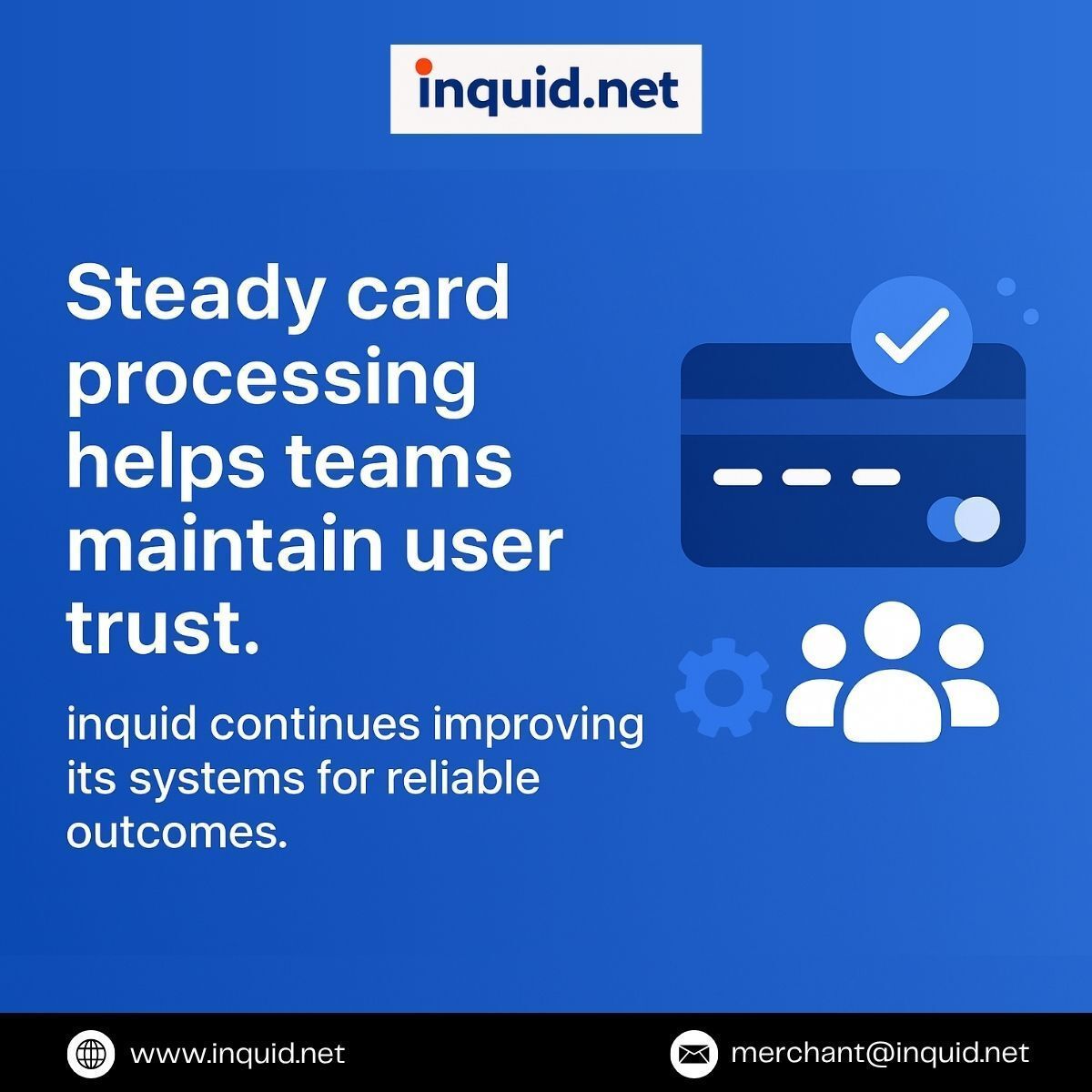 inquid.net

Steady card processing helps teams maintain user trust.

inquid continues improving its systems for reliable outcomes.

www.inquid.net

merchant@inquid.net